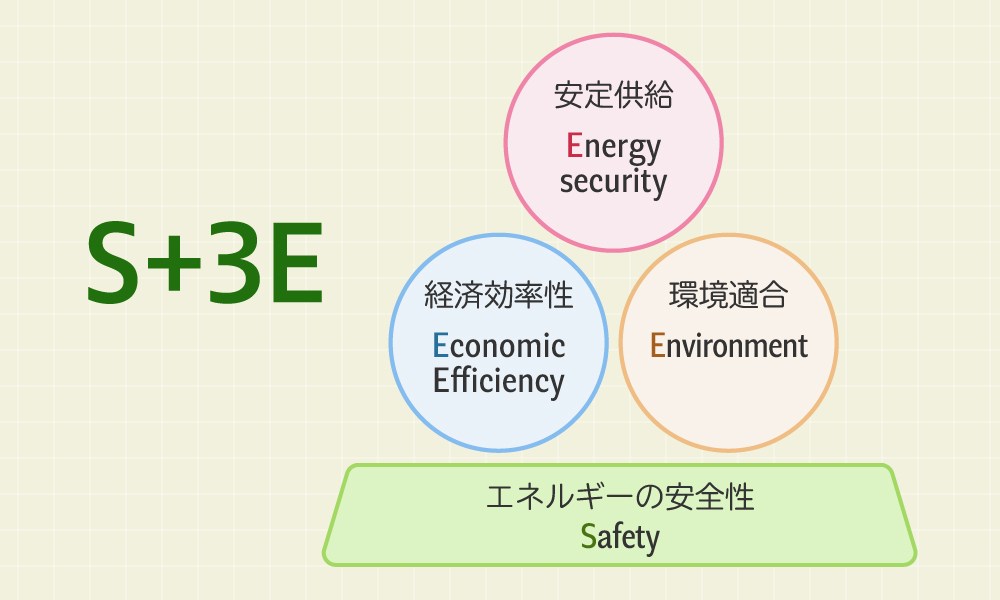 S+3E

安定供給
Energy security

経済効率性
Economic Efficiency

環境適合
Environment

エネルギーの安全性
Safety